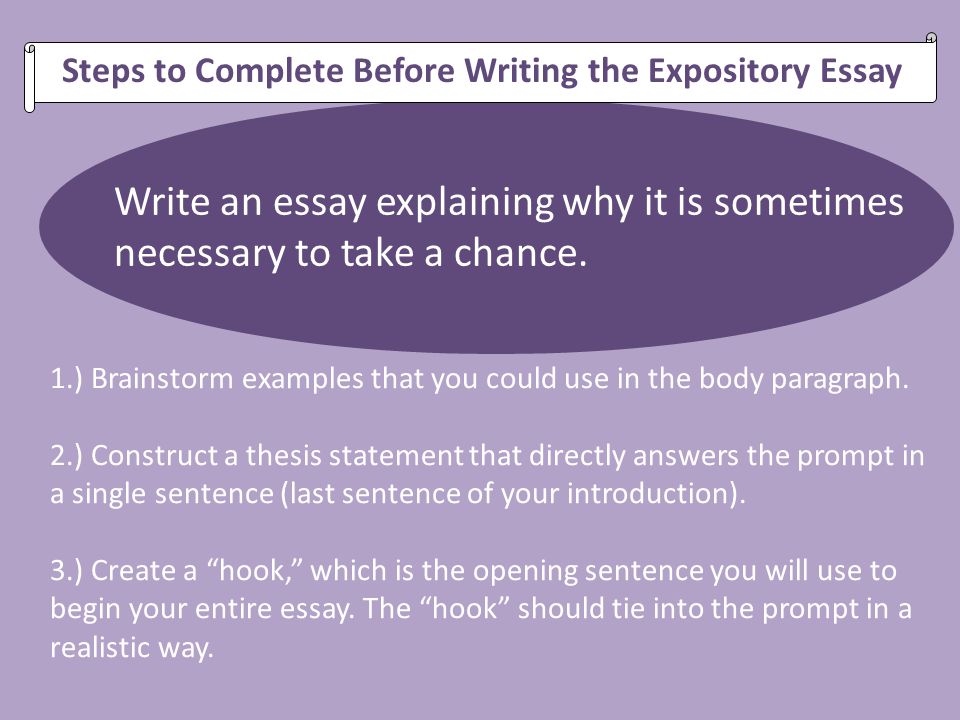 Steps to Complete Before Writing the Expository Essay

Write an essay explaining why it is sometimes necessary to take a chance.

1.) Brainstorm examples that you could use in the body paragraph.

2.) Construct a thesis statement that directly answers the prompt in a single sentence (last sentence of your introduction).

3.) Create a “hook,” which is the opening sentence you will use to begin your entire essay. The “hook” should tie into the prompt in a realistic way.